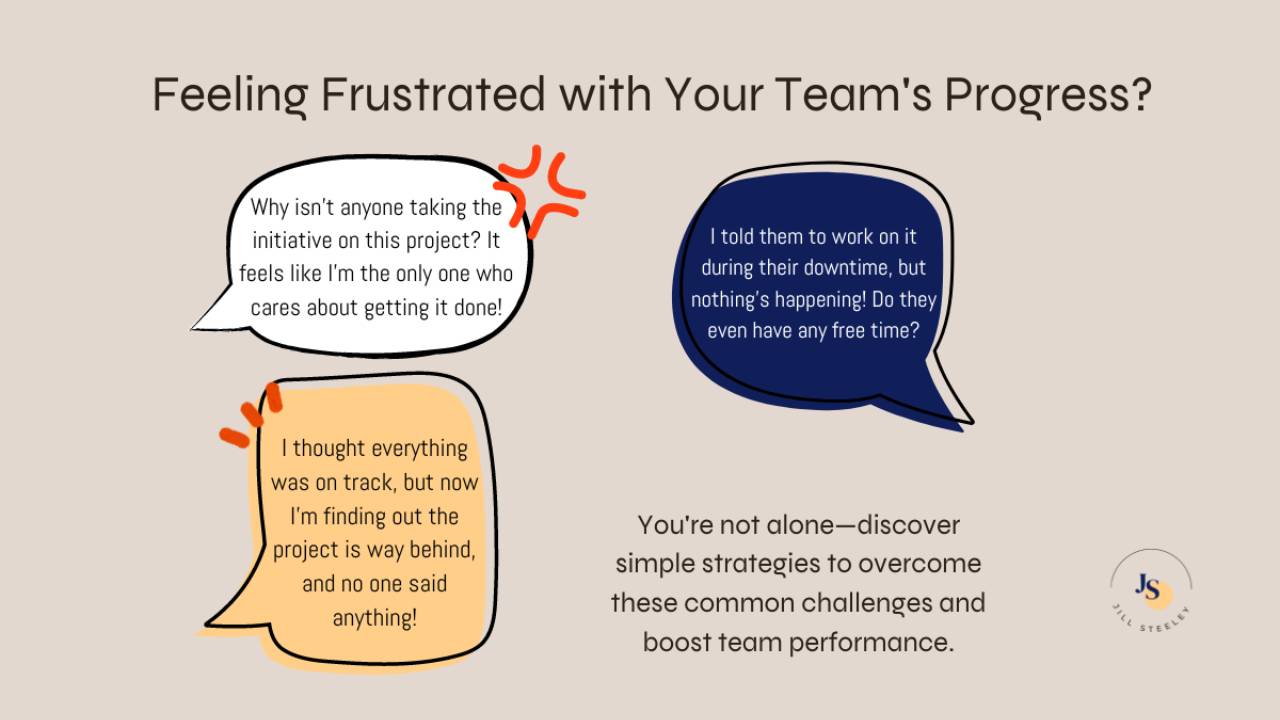 Feeling Frustrated with Your Team's Progress?

Why isn't anyone taking the initiative on this project? It feels like I'm the only one who cares about getting it done!

I told them to work on it during their downtime, but nothing's happening! Do they even have any free time?

I thought everything was on track, but now I'm finding out the project is way behind, and no one said anything!

You're not alone—discover simple strategies to overcome these common challenges and boost team performance.

JS
JILL STEELEY